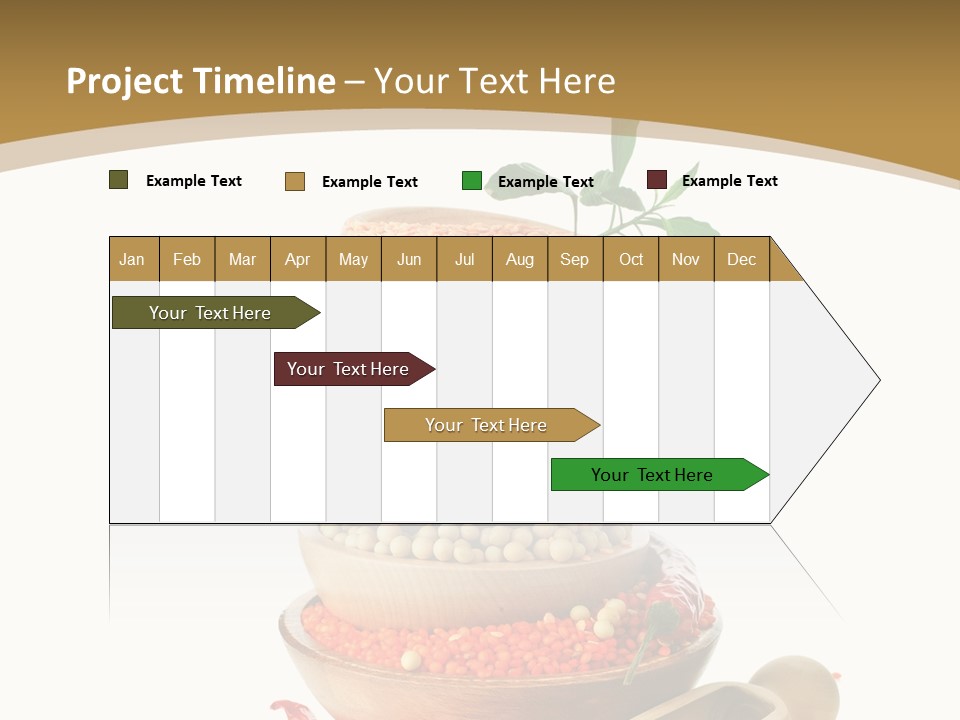 Project Timeline – Your Text Here

Example Text Example Text Example Text Example Text

| Jan | Feb | Mar | Apr | May | Jun | Jul | Aug | Sep | Oct | Nov | Dec |
|---|---|---|---|---|---|---|---|---|---|---|---|

Your Text Here

Your Text Here

Your Text Here

Your Text Here